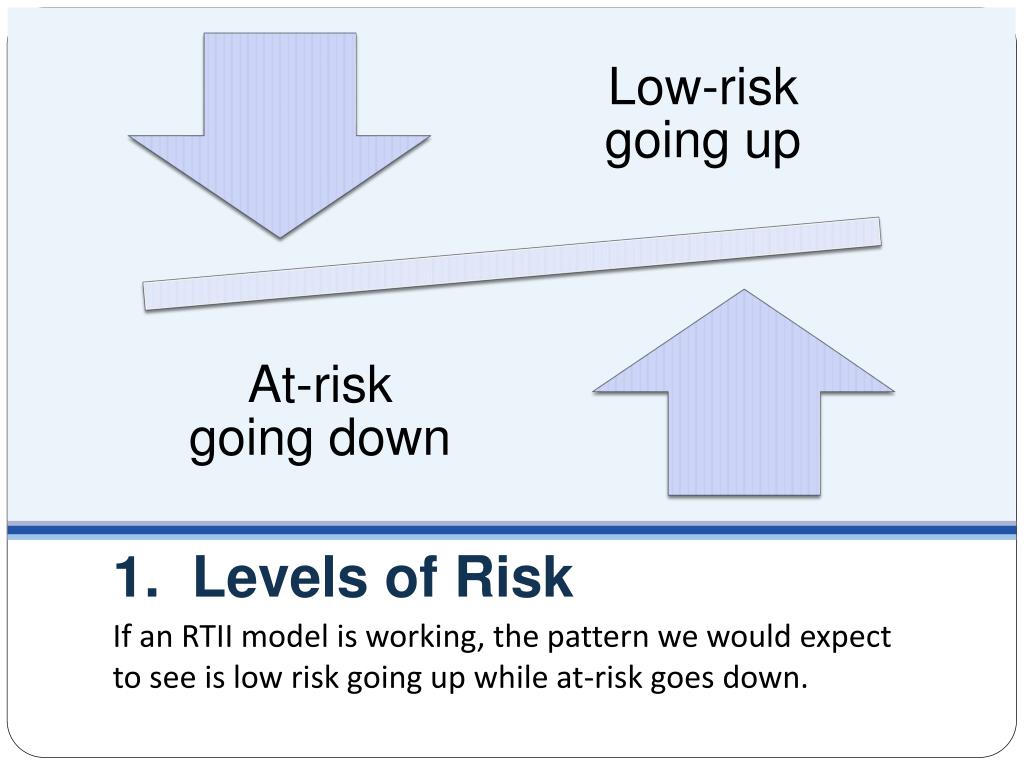 Low-risk going up

At-risk going down

1. Levels of Risk

If an RTII model is working, the pattern we would expect to see is low risk going up while at-risk goes down.